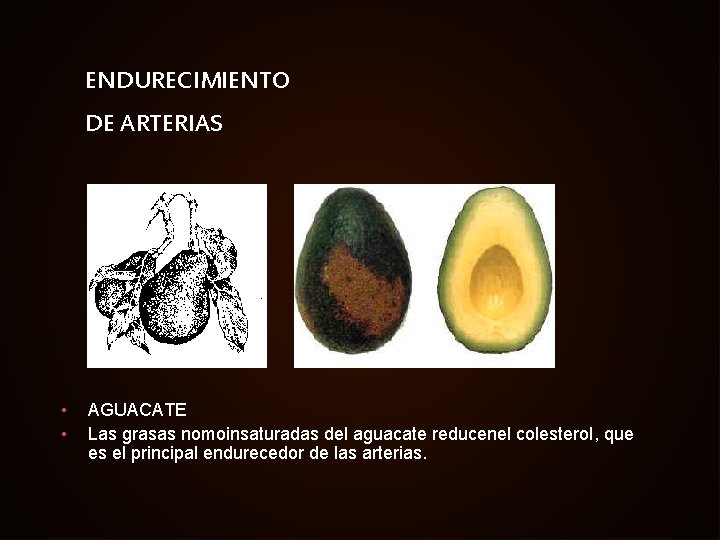 ENDURECIMIENTO

DE ARTERIAS

• AGUACATE
• Las grasas nomoinsaturadas del aguacate reducenel colesterol, que es el principal endurecedor de las arterias.